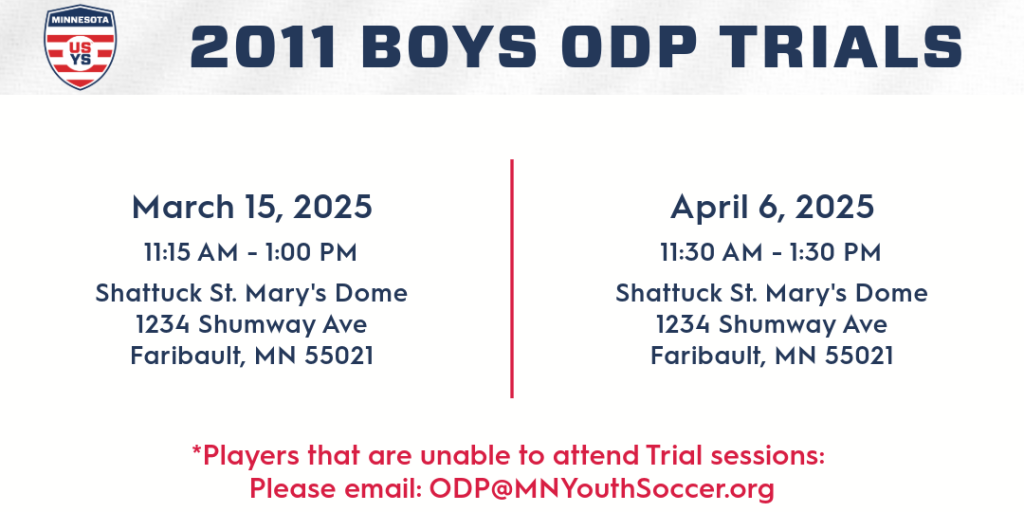 MINNESOTA
US
YS

2011 BOYS ODP TRIALS

March 15, 2025
11:15 AM - 1:00 PM
Shattuck St. Mary's Dome
1234 Shumway Ave
Faribault, MN 55021

April 6, 2025
11:30 AM - 1:30 PM
Shattuck St. Mary's Dome
1234 Shumway Ave
Faribault, MN 55021

*Players that are unable to attend Trial sessions:
Please email: ODP@MNYouthSoccer.org